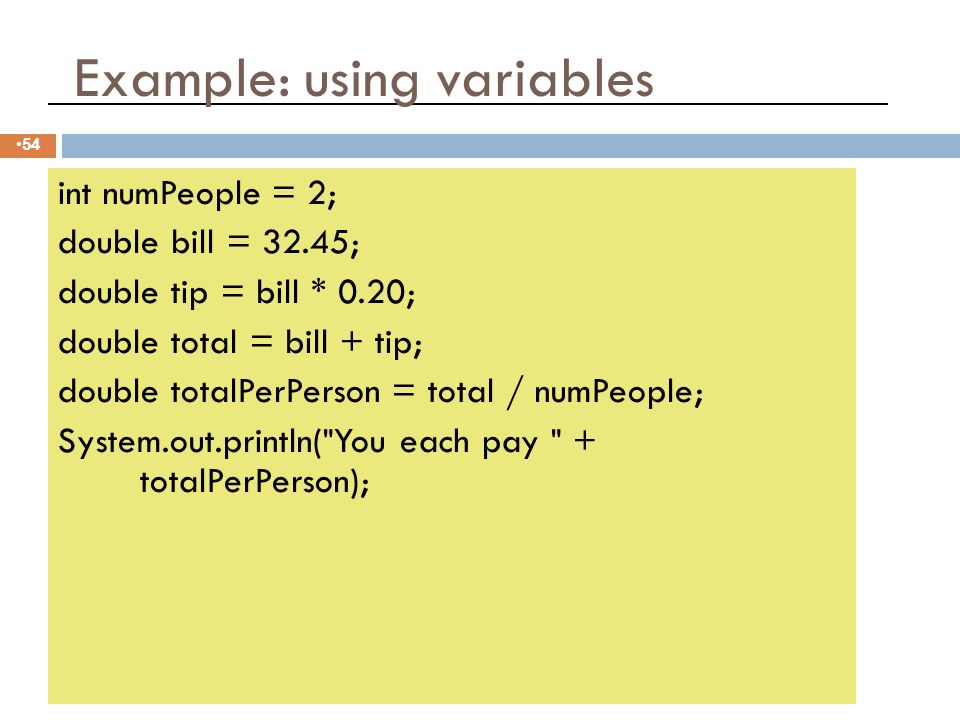 Example: using variables

•54

int numPeople = 2;
double bill = 32.45;
double tip = bill * 0.20;
double total = bill + tip;
double totalPerPerson = total / numPeople;
System.out.println("You each pay " +
totalPerPerson);